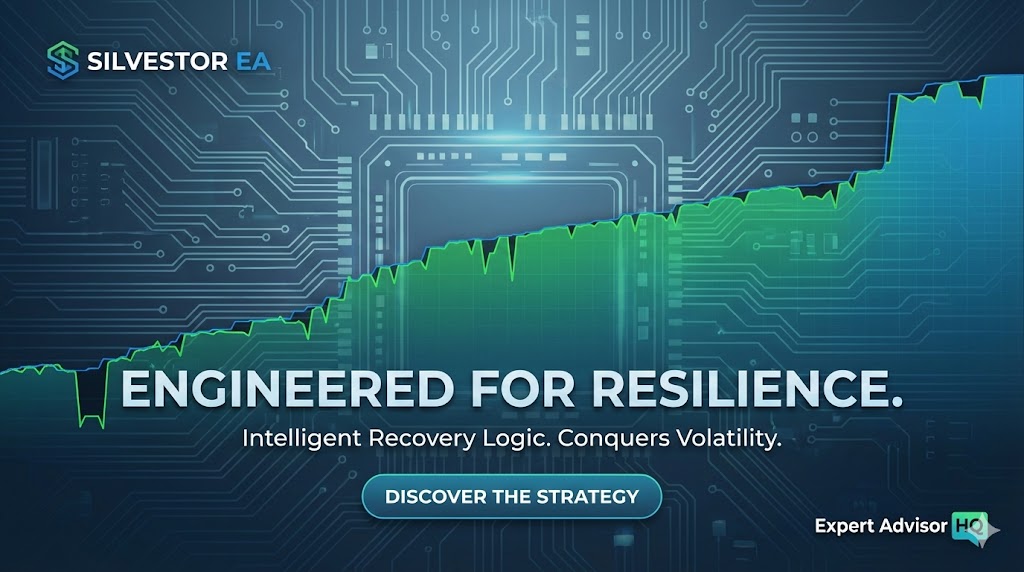 SILVESTOR EA

ENGINEERED FOR RESILIENCE.

Intelligent Recovery Logic. Conquers Volatility.

DISCOVER THE STRATEGY

Expert Advisor HQ